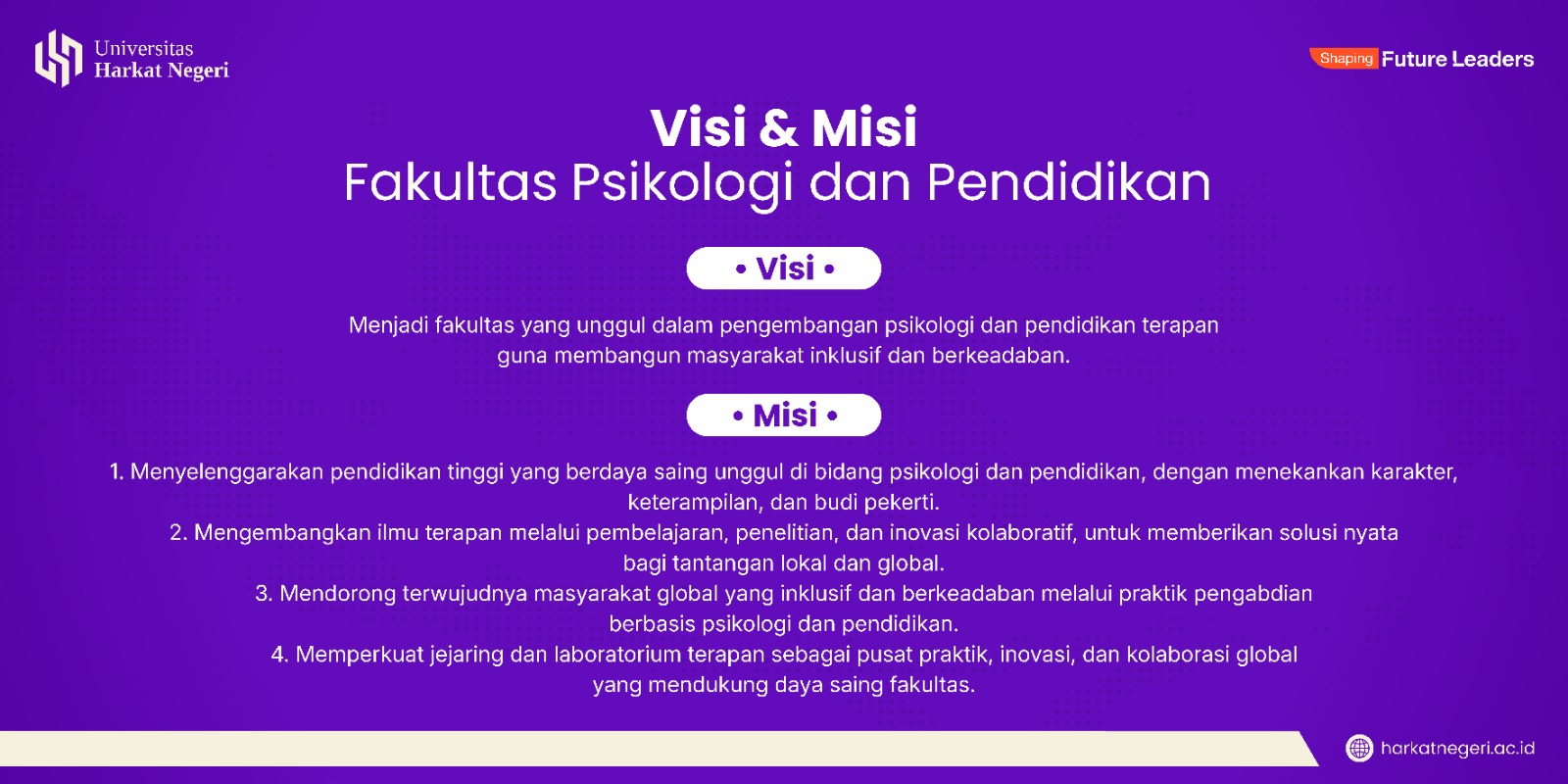 Universitas
Harkat Negeri

Shaping Future Leaders

Visi & Misi
Fakultas Psikologi dan Pendidikan

• Visi •

Menjadi fakultas yang unggul dalam pengembangan psikologi dan pendidikan terapan guna membangun masyarakat inklusif dan berkeadaban.

• Misi •

1. Menyelenggarakan pendidikan tinggi yang berdaya saing unggul di bidang psikologi dan pendidikan, dengan menekankan karakter, keterampilan, dan budi pekerti.
2. Mengembangkan ilmu terapan melalui pembelajaran, penelitian, dan inovasi kolaboratif, untuk memberikan solusi nyata bagi tantangan lokal dan global.
3. Mendorong terwujudnya masyarakat global yang inklusif dan berkeadaban melalui praktik pengabdian berbasis psikologi dan pendidikan.
4. Memperkuat jejaring dan laboratorium terapan sebagai pusat praktik, inovasi, dan kolaborasi global yang mendukung daya saing fakultas.

harkatnegeri.ac.id